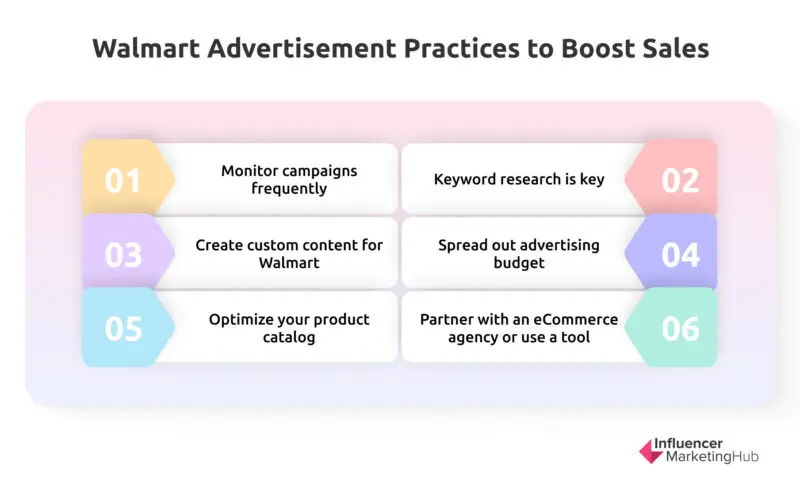 Walmart Advertisement Practices to Boost Sales

01 Monitor campaigns frequently

Keyword research is key 02

03 Create custom content for Walmart

Spread out advertising budget 04

05 Optimize your product catalog

Partner with an eCommerce agency or use a tool 06

Influencer MarketingHub